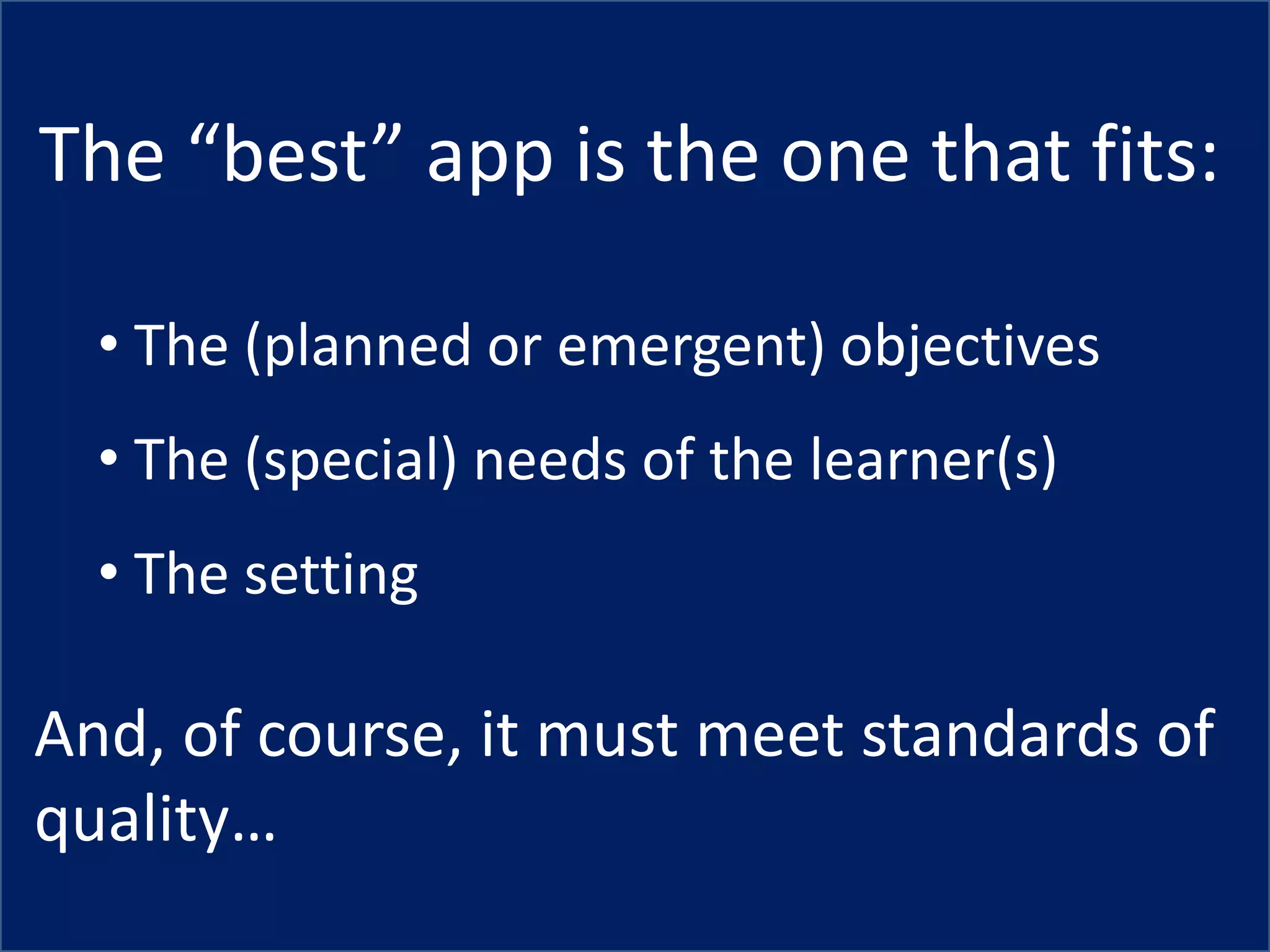 The “best” app is the one that fits:

• The (planned or emergent) objectives
• The (special) needs of the learner(s)
• The setting

And, of course, it must meet standards of quality…